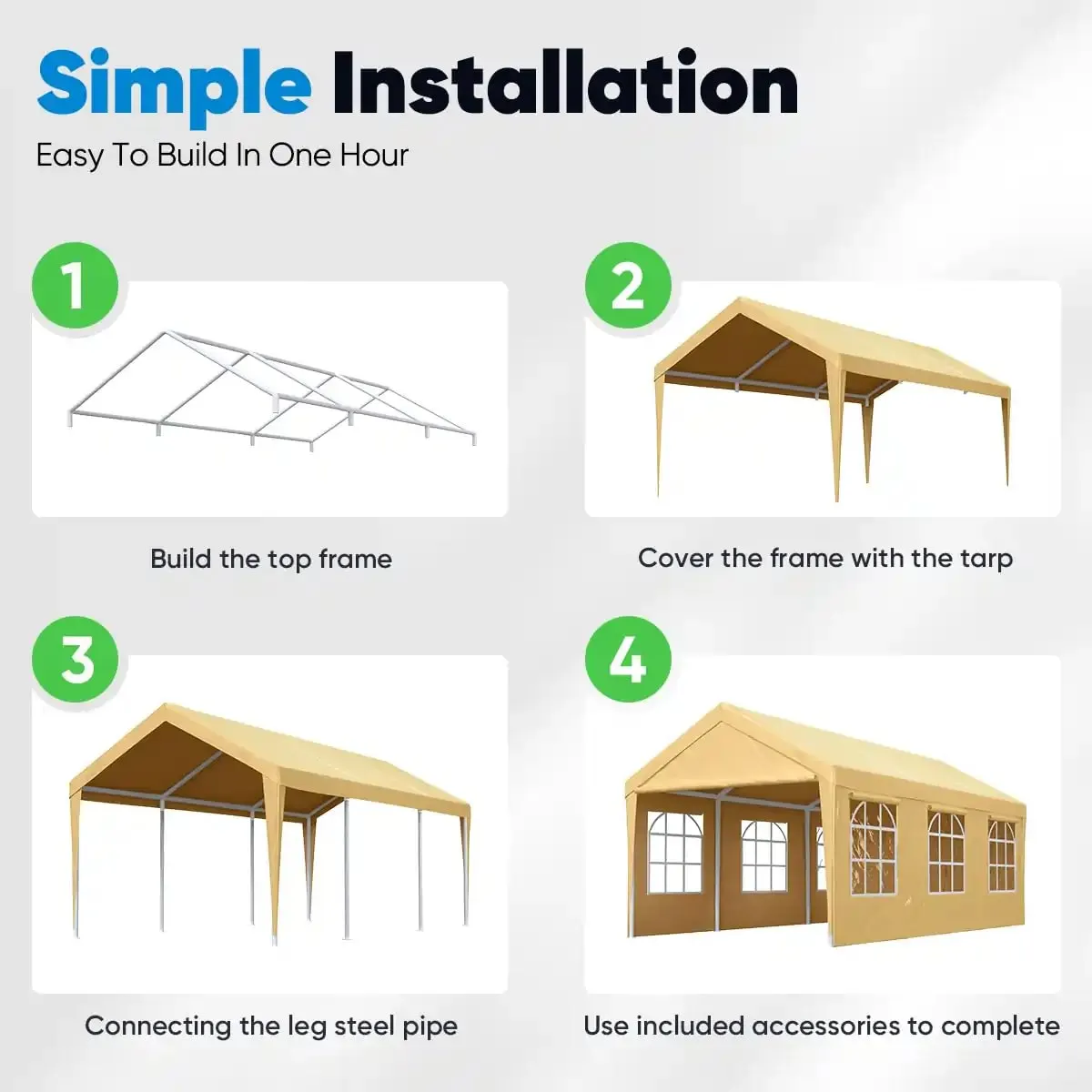 Simple Installation

Easy To Build In One Hour

1

Build the top frame

2

Cover the frame with the tarp

3

Connecting the leg steel pipe

4

Use included accessories to complete